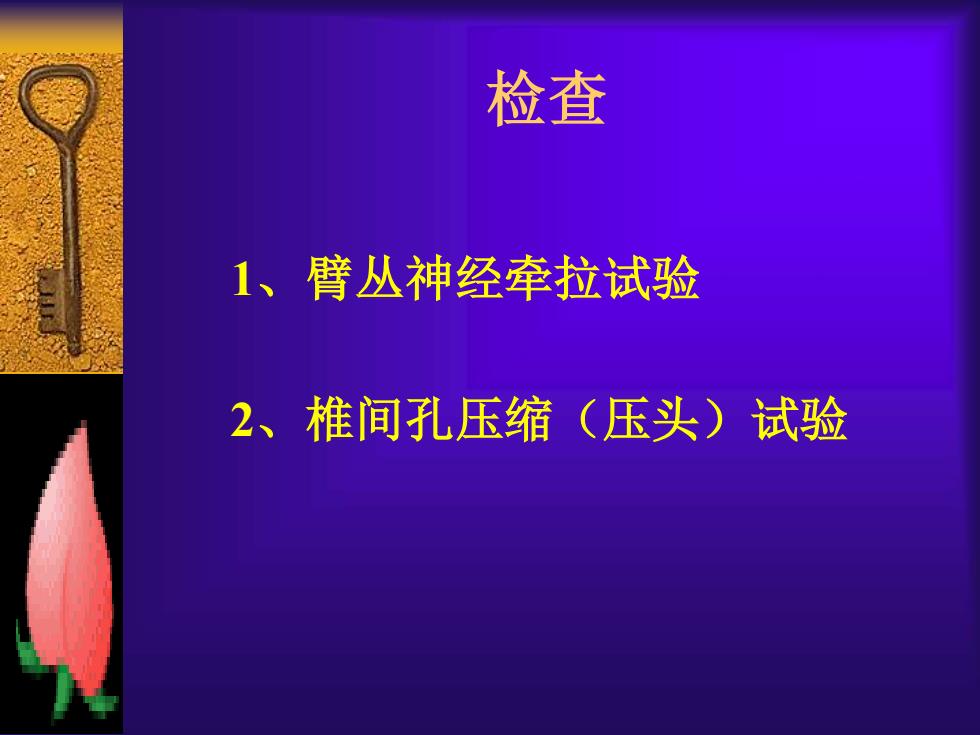 检查

1、臂丛神经牵拉试验

2、椎间孔压缩（压头）试验